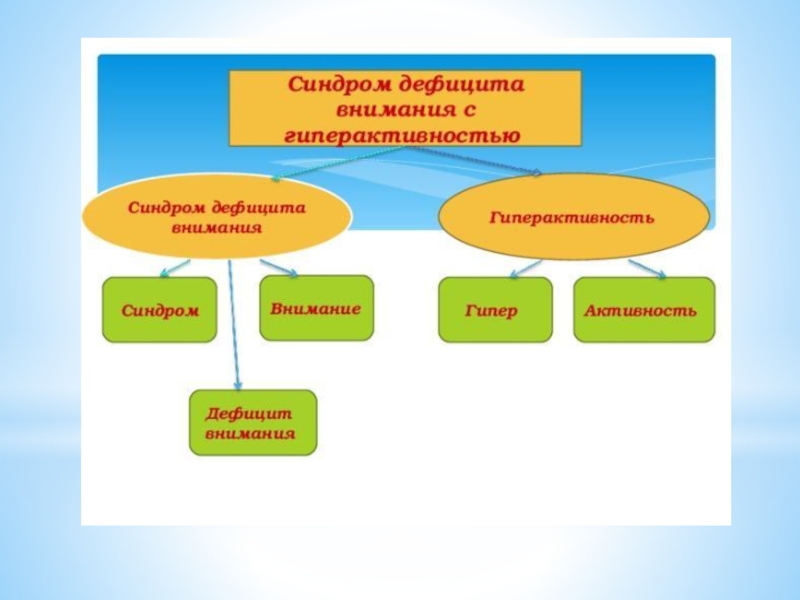 Синдром дефицита внимания с гиперактивностью

Синдром дефицита внимания

Гиперактивность

Синдром

Внимание

Гипер

Активность

Дефицит внимания